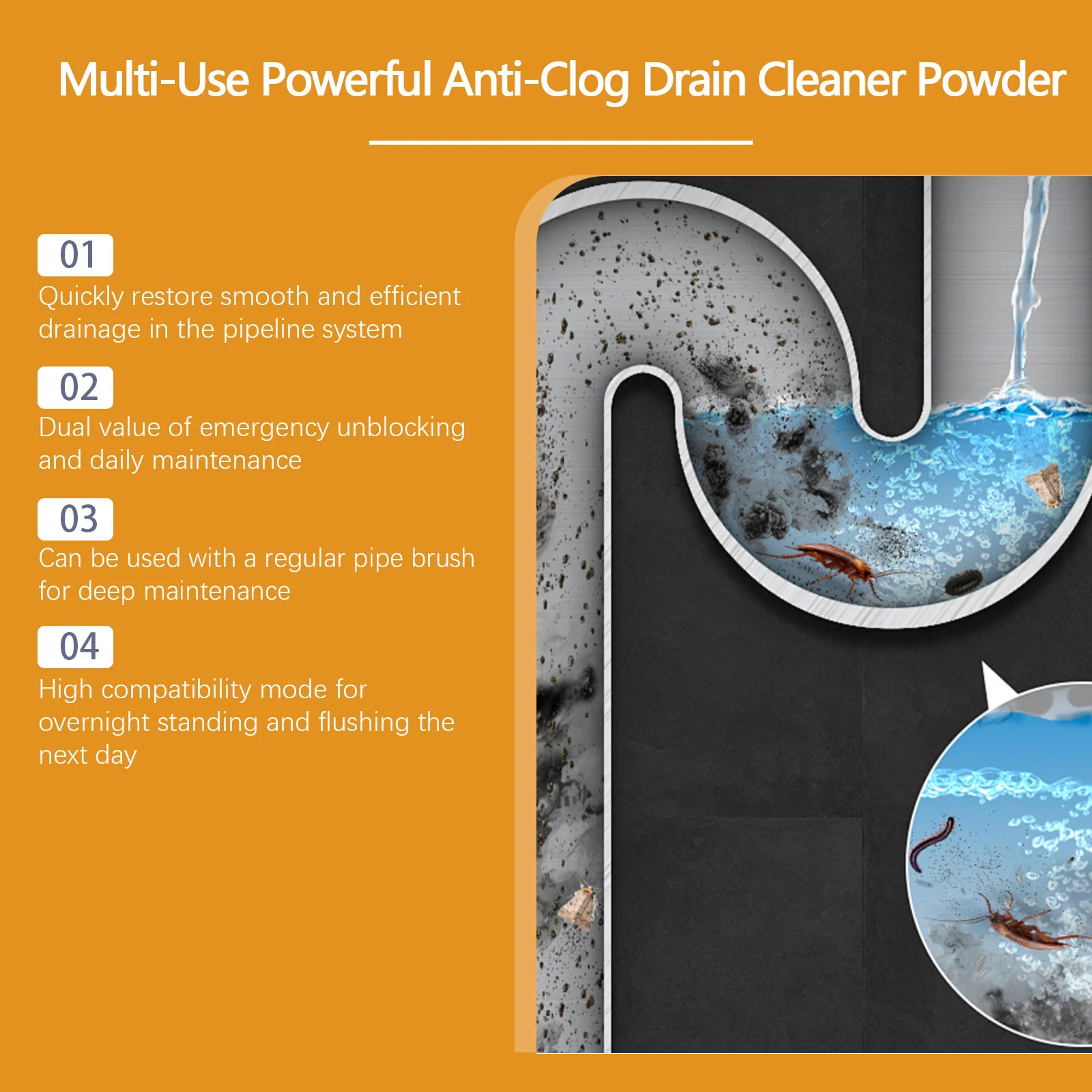 Multi-Use Powerful Anti-Clog Drain Cleaner Powder

01
Quickly restore smooth and efficient drainage in the pipeline system

02
Dual value of emergency unblocking and daily maintenance

03
Can be used with a regular pipe brush for deep maintenance

04
High compatibility mode for overnight standing and flushing the next day